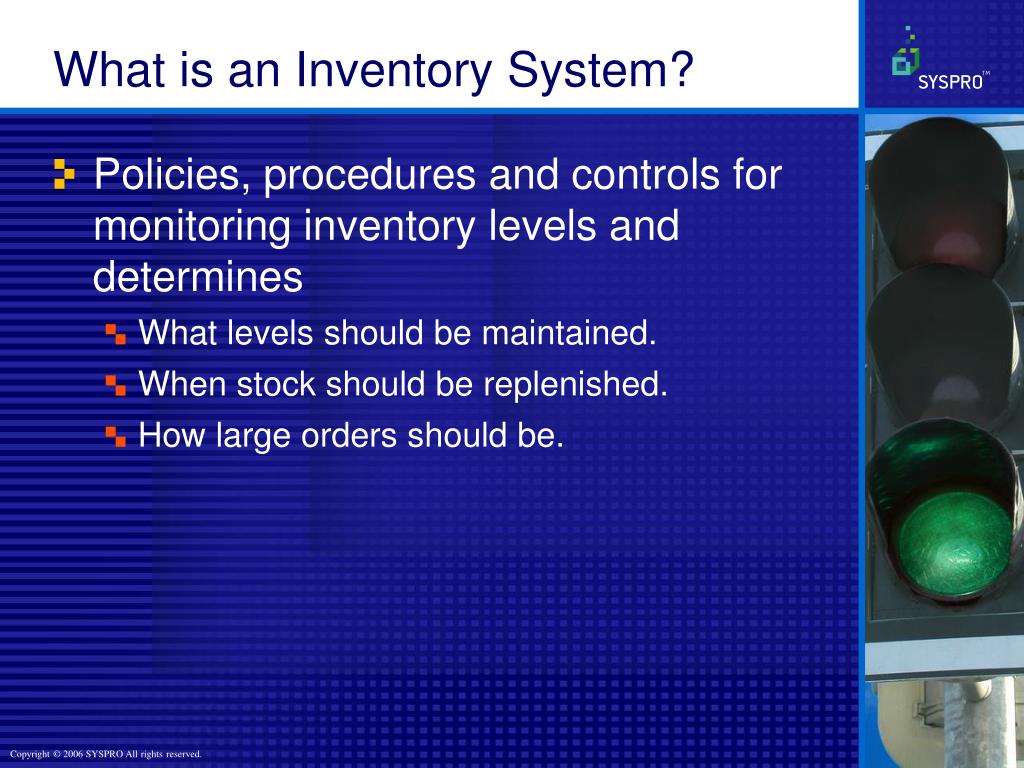 What is an Inventory System?

SYSPRO™

Policies, procedures and controls for monitoring inventory levels and determines

What levels should be maintained.

When stock should be replenished.

How large orders should be.

Copyright © 2006 SYSPRO All rights reserved.